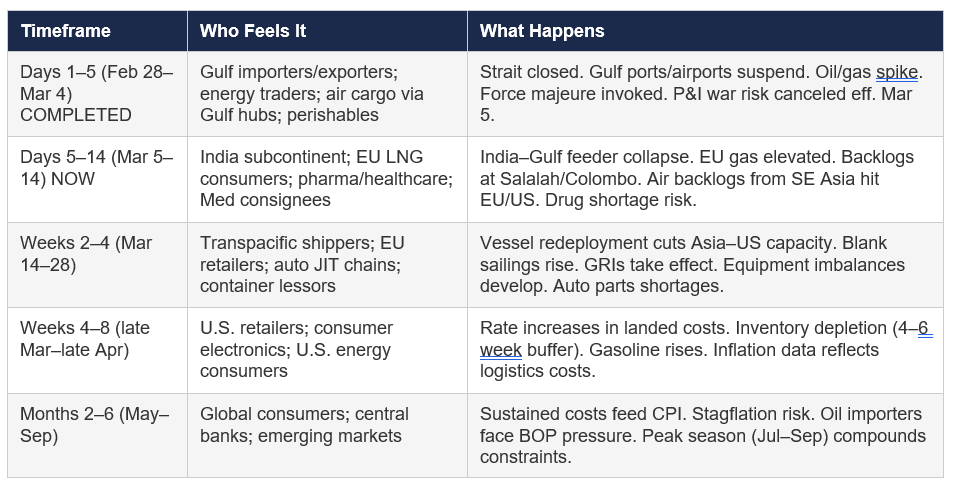 | Timeframe | Who Feels It | What Happens |
|---|---|---|
| Days 1–5 (Feb 28–Mar 4) COMPLETED | Gulf importers/exporters; energy traders; air cargo via Gulf hubs; perishables | Strait closed. Gulf ports/airports suspend. Oil/gas spike. Force majeure invoked. P&I war risk canceled eff. Mar 5. |
| Days 5–14 (Mar 5–14) NOW | India subcontinent; EU LNG consumers; pharma/healthcare; Med consignees | India–Gulf feeder collapse. EU gas elevated. Backlogs at Salalah/Colombo. Air backlogs from SE Asia hit EU/US. Drug shortage risk. |
| Weeks 2–4 (Mar 14–28) | Transpacific shippers; EU retailers; auto JIT chains; container lessors | Vessel redeployment cuts Asia–US capacity. Blank sailings rise. GRIs take effect. Equipment imbalances develop. Auto parts shortages. |
| Weeks 4–8 (late Mar–late Apr) | U.S. retailers; consumer electronics; U.S. energy consumers | Rate increases in landed costs. Inventory depletion (4–6 week buffer). Gasoline rises. Inflation data reflects logistics costs. |
| Months 2–6 (May–Sep) | Global consumers; central banks; emerging markets | Sustained costs feed CPI. Stagflation risk. Oil importers face BOP pressure. Peak season (Jul–Sep) compounds constraints. |